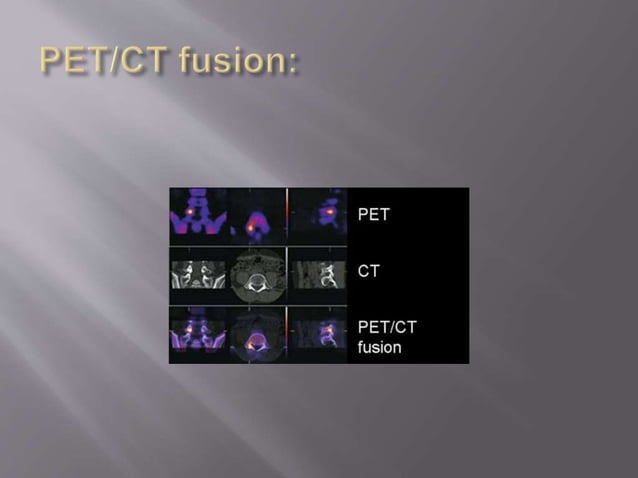 PET/CT fusion:

PET

CT

PET/CT fusion